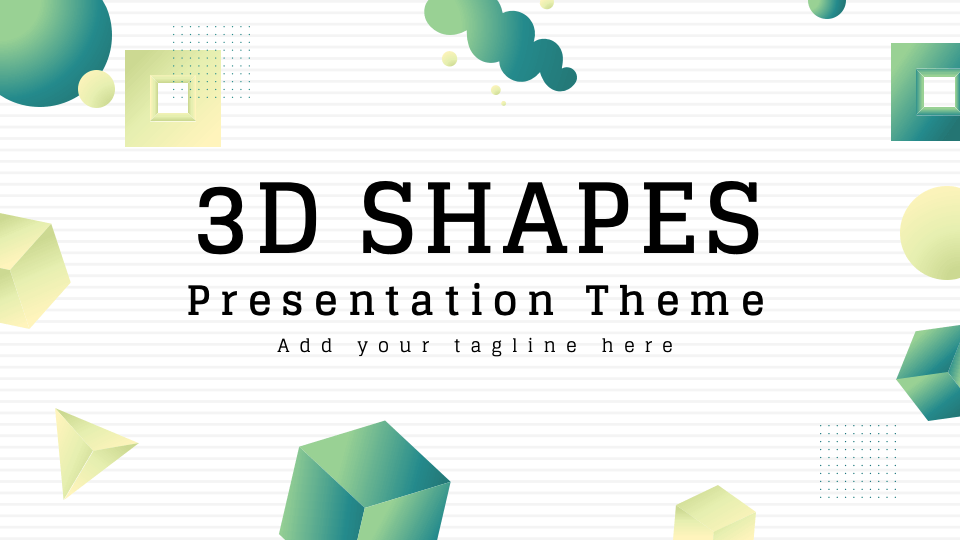 3D SHAPES
Presentation Theme
Add your tagline here